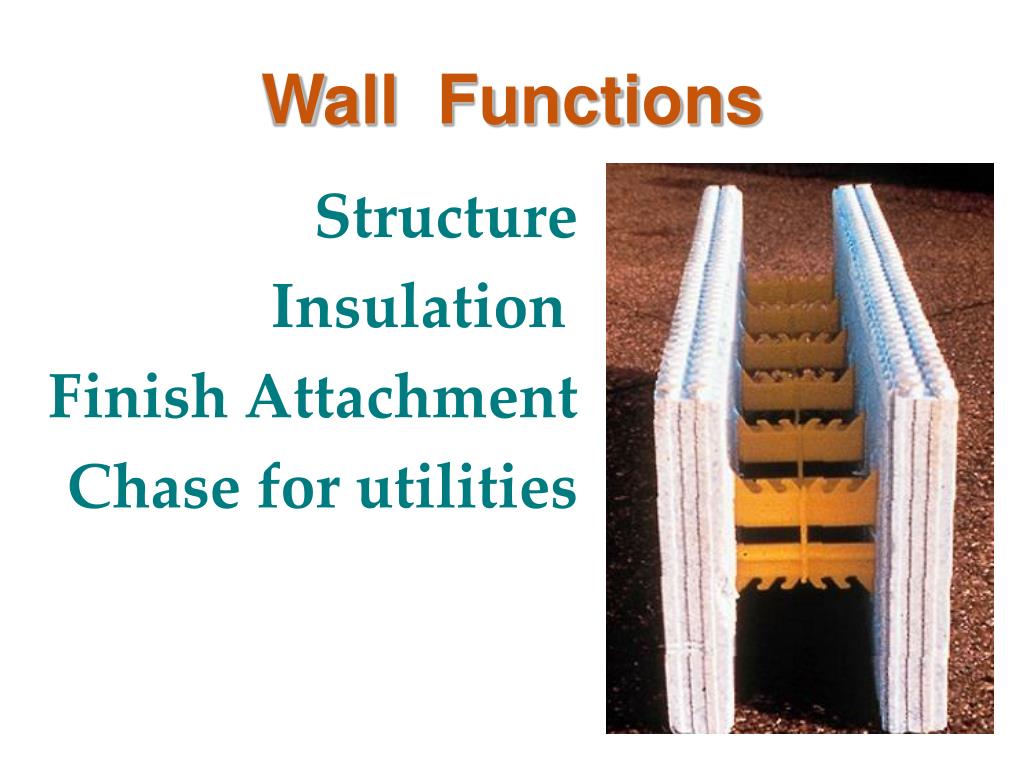 Wall Functions

Structure
Insulation
Finish Attachment
Chase for utilities